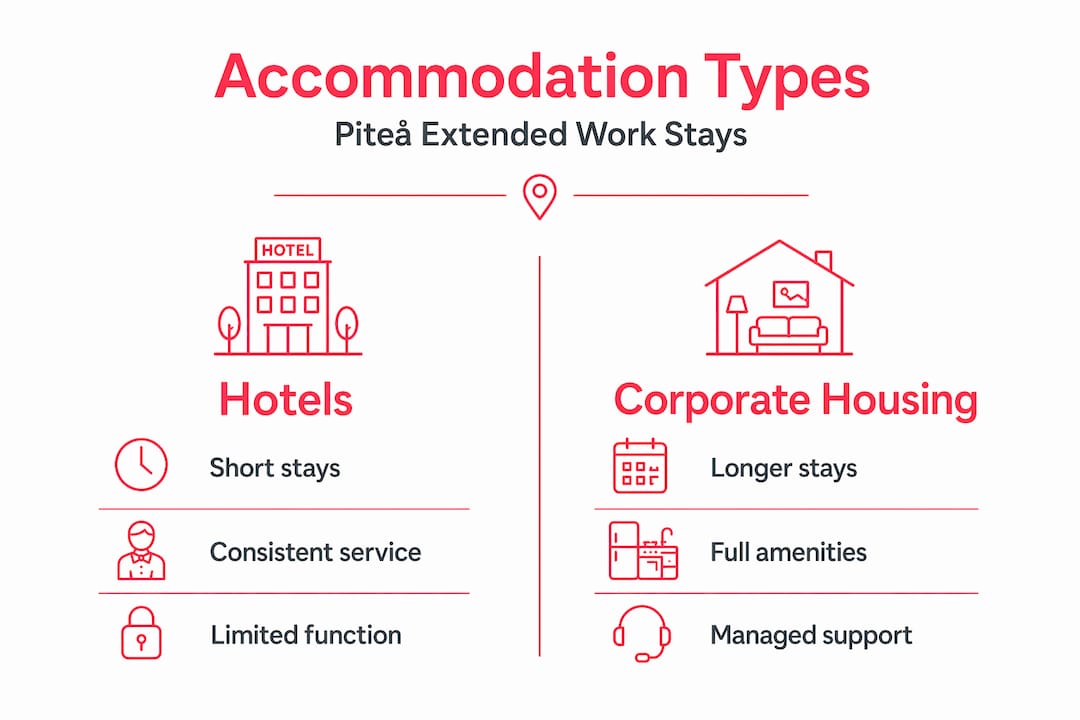 Accommodation Types

Piteå Extended Work Stays

HOTEL

Hotels

Short stays

Consistent service

Limited function

Corporate Housing

Longer stays

Full amenities

Managed support